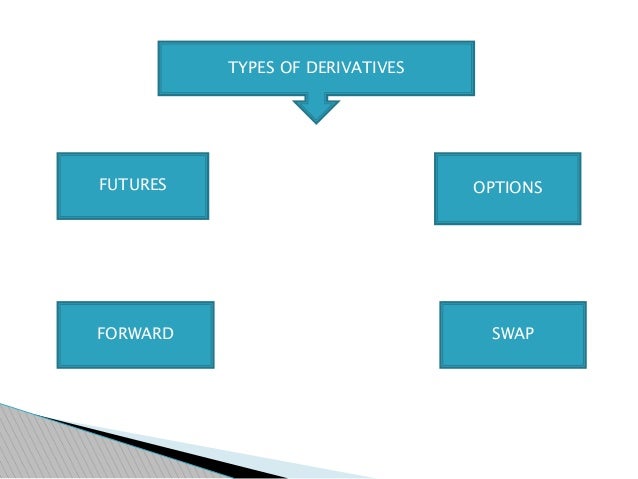 TYPES OF DERIVATIVES

FUTURES

OPTIONS

FORWARD

SWAP